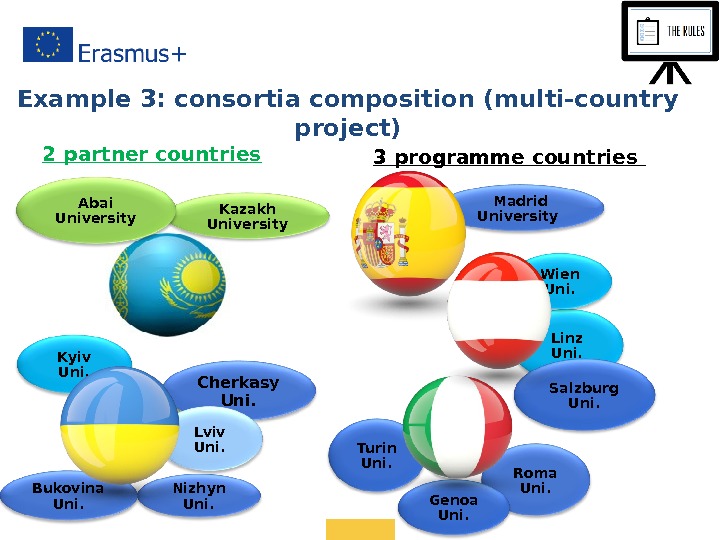 Erasmus+

THE RULES

Example 3: consortia composition (multi-country project)

2 partner countries

Abai University

Kazakh University

Kyiv Uni.

Cherkasy Uni.

Lviv Uni.

Bukovina Uni.

Nizhyn Uni.

3 programme countries

Madrid University

Wien Uni.

Linz Uni.

Salzburg Uni.

Turin Uni.

Roma Uni.

Genoa Uni.